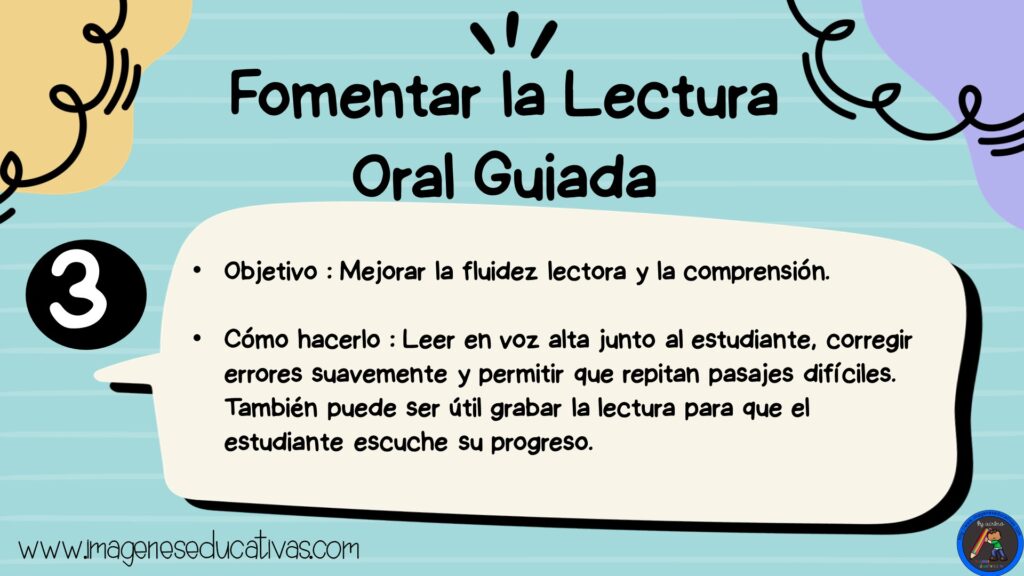 Fomentar la Lectura Oral Guiada

3

• Objetivo : Mejorar la fluidez lectora y la comprensión.

• Cómo hacerlo : Leer en voz alta junto al estudiante, corregir errores suavemente y permitir que repitan pasajes difíciles. También puede ser útil grabar la lectura para que el estudiante escuche su progreso.

www.imageneseducativas.com